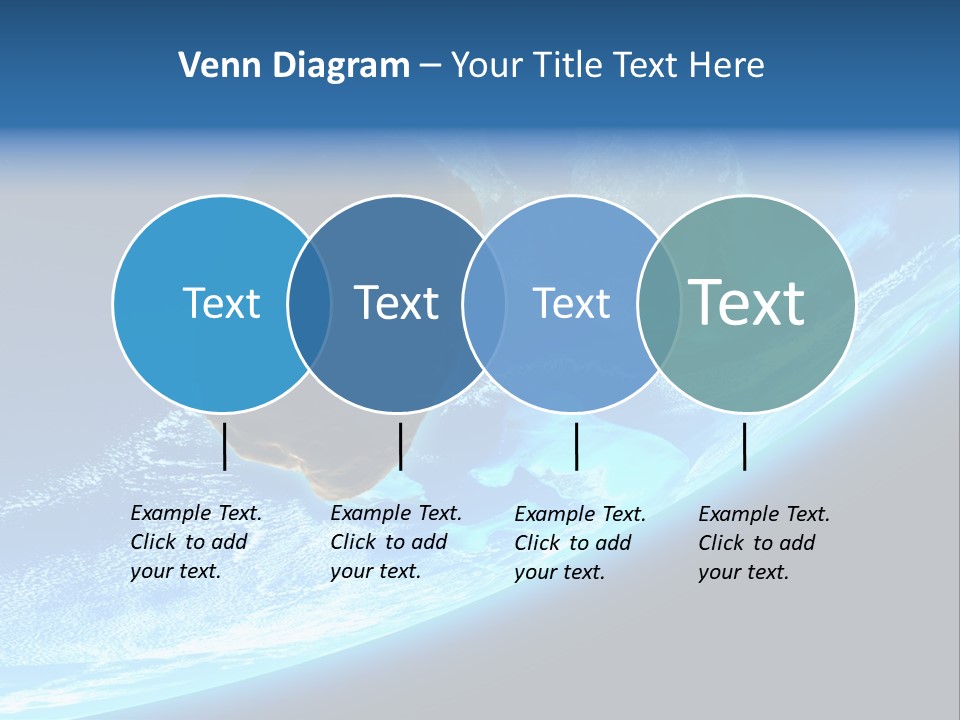 Venn Diagram – Your Title Text Here

Text

Text

Text

Text

Example Text. Click to add your text.

Example Text. Click to add your text.

Example Text. Click to add your text.

Example Text. Click to add your text.